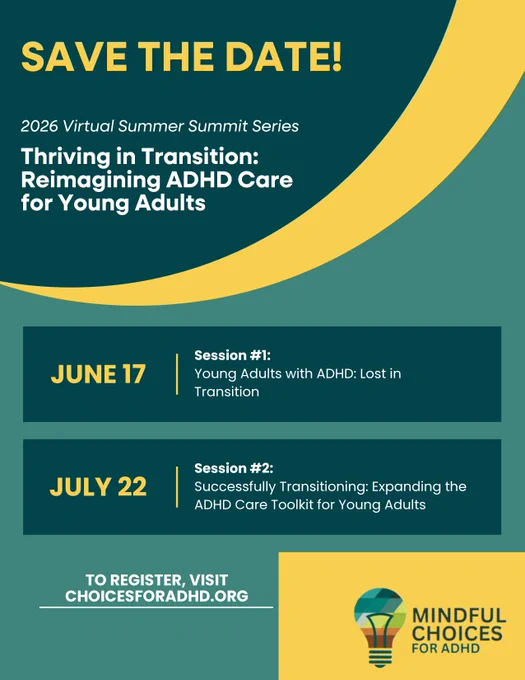 SAVE THE DATE!

2026 Virtual Summer Summit Series

Thriving in Transition: Reimagining ADHD Care for Young Adults

JUNE 17

Session #1:
Young Adults with ADHD: Lost in Transition

JULY 22

Session #2:
Successfully Transitioning: Expanding the ADHD Care Toolkit for Young Adults

TO REGISTER, VISIT CHOICESFORADHD.ORG

MINDFUL CHOICES FOR ADHD